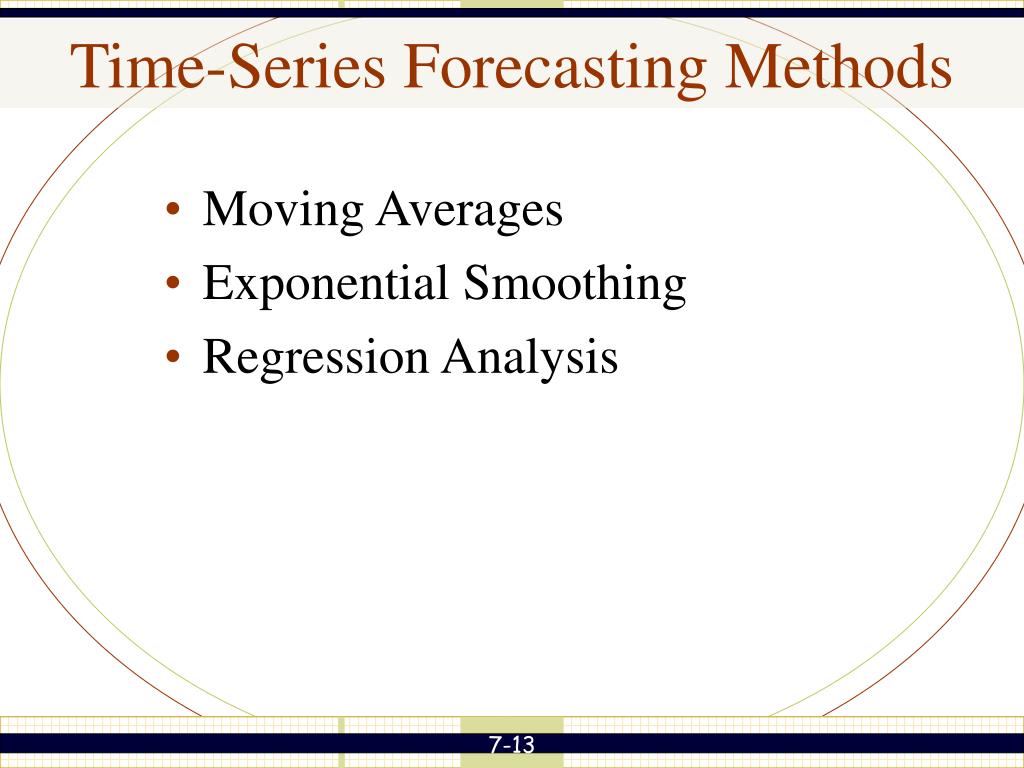 Time-Series Forecasting Methods

• Moving Averages
• Exponential Smoothing
• Regression Analysis

7-13